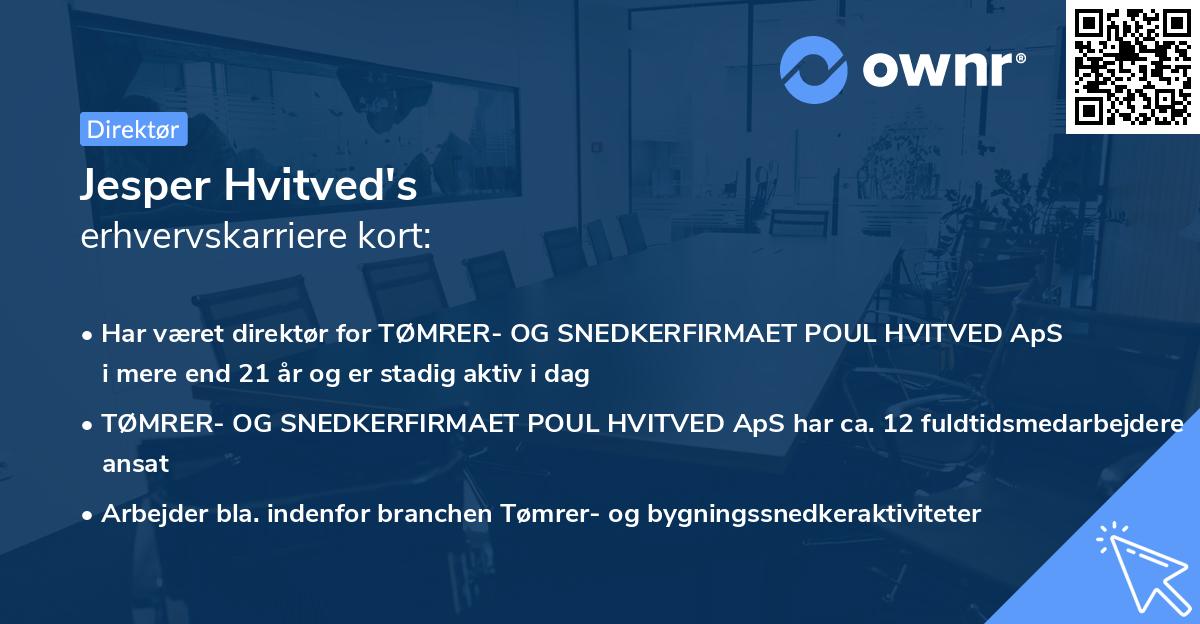 ownr®

Direktør

Jesper Hvitved's
erhvervskarriere kort:

• Har været direktør for TØMRER- OG SNEDKERFIRMAET POUL HVITVED ApS i mere end 21 år og er stadig aktiv i dag

• TØMRER- OG SNEDKERFIRMAET POUL HVITVED ApS har ca. 12 fuldtidsmedarbejdere ansat

• Arbejder bla. indenfor branchen Tømrer- og bygningssnedkeraktiviteter